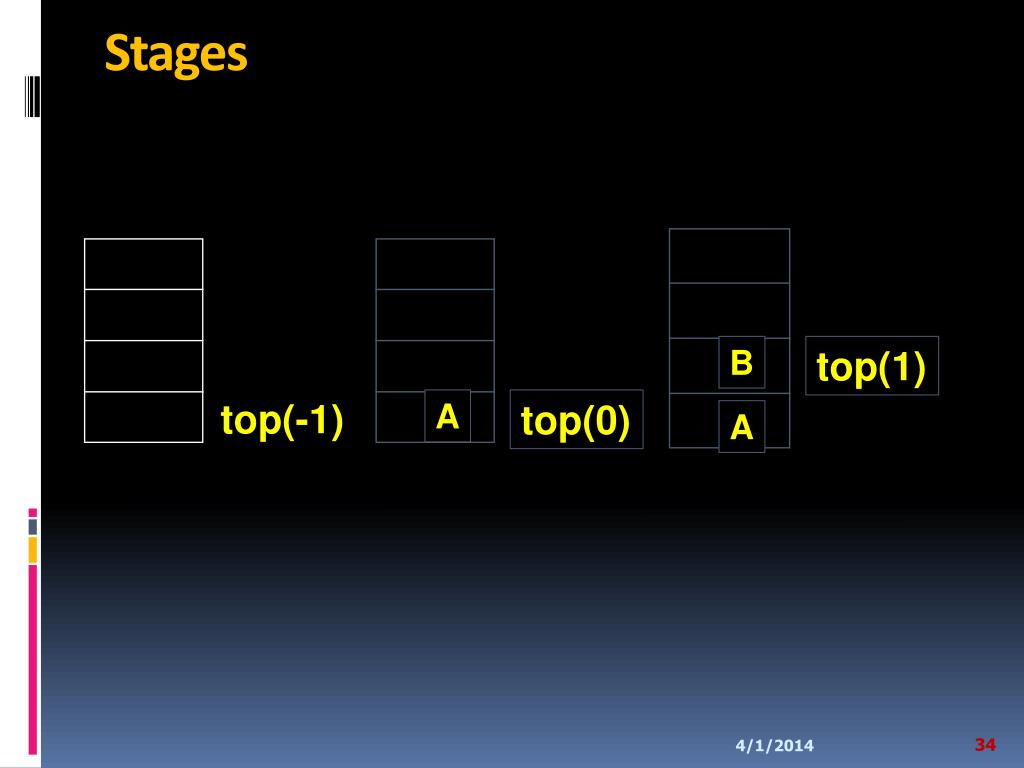 Stages

top(-1)

A

top(0)

B

top(1)

A

4/1/2014

34